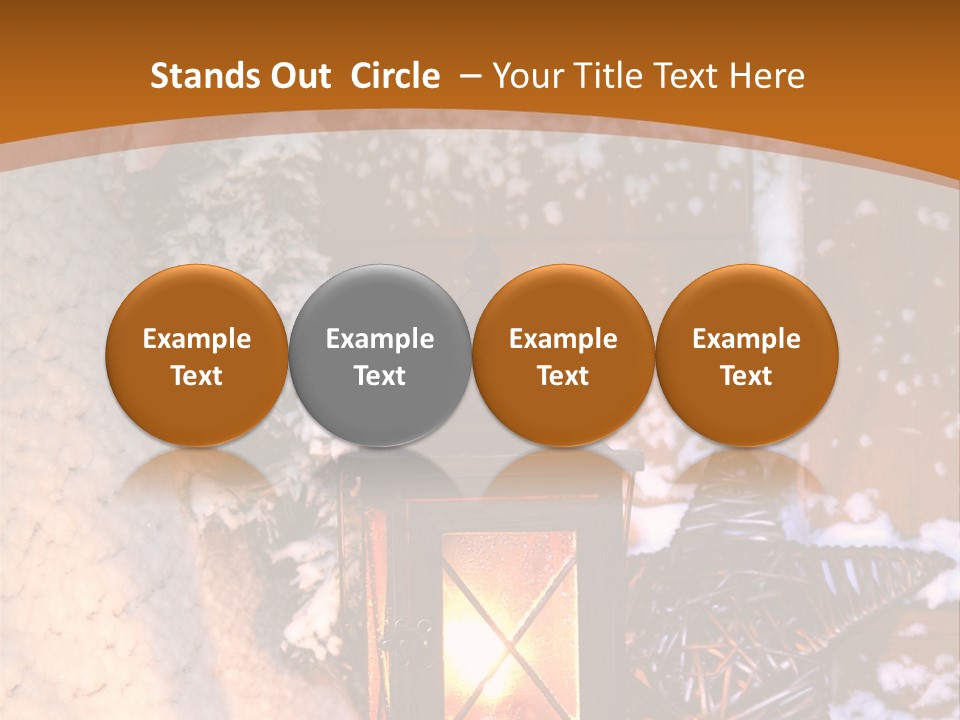 Stands Out Circle – Your Title Text Here

Example Text

Example Text

Example Text

Example Text